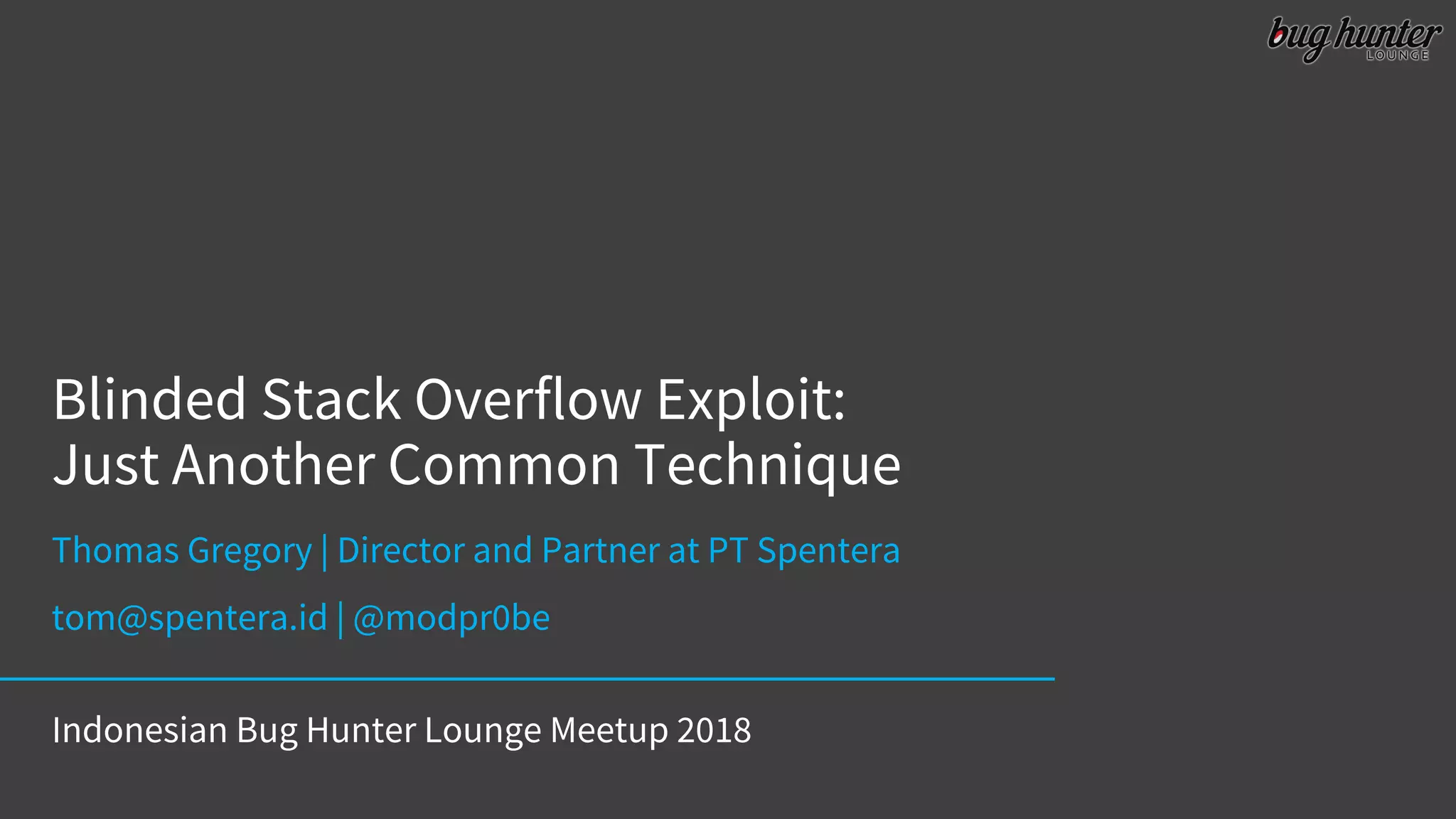 bug hunter
LOUNGE

Blinded Stack Overflow Exploit:
Just Another Common Technique

Thomas Gregory | Director and Partner at PT Spentera

tom@spentera.id | @modpr0be

Indonesian Bug Hunter Lounge Meetup 2018